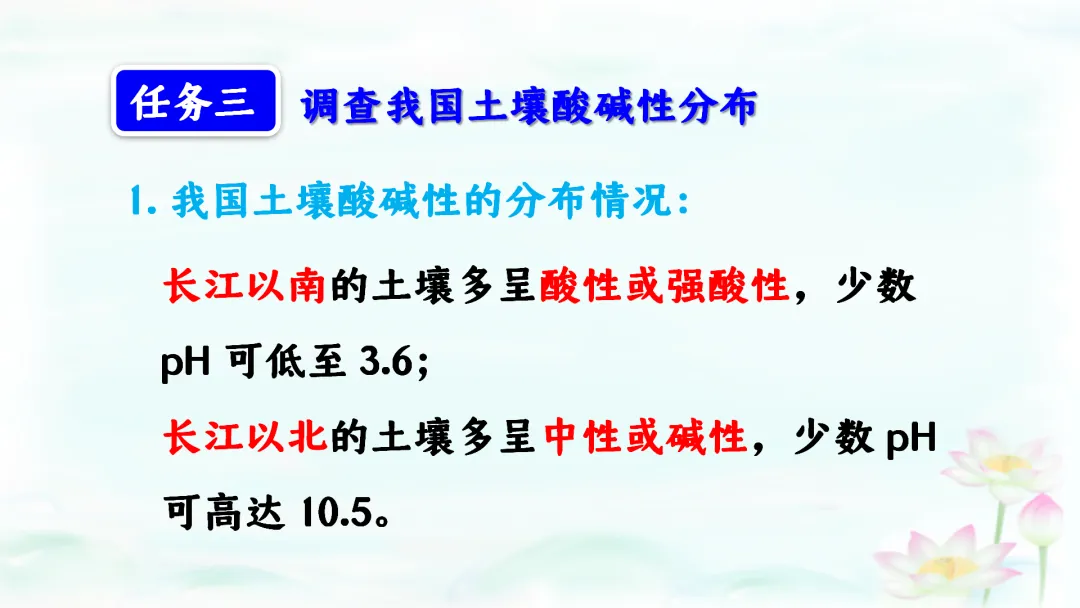 任务三 调查我国土壤酸碱性分布

1. 我国土壤酸碱性的分布情况：

长江以南的土壤多呈酸性或强酸性，少数 pH 可低至 3.6；
长江以北的土壤多呈中性或碱性，少数 pH 可高达 10.5。